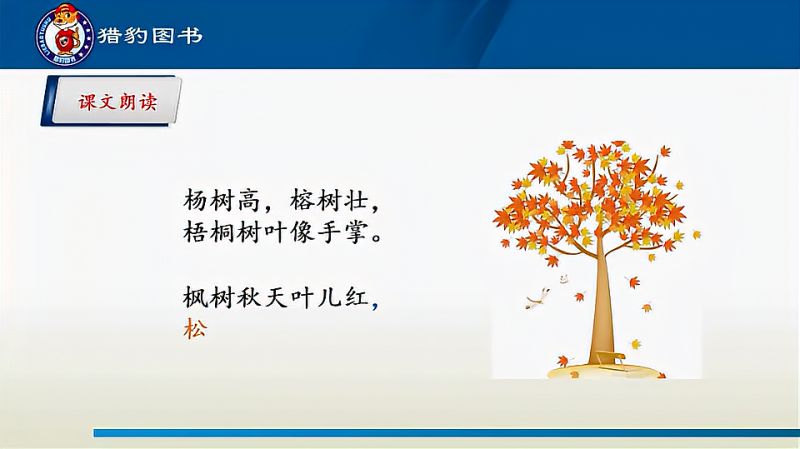 猎豹图书

课文朗读

杨树高，榕树壮，
梧桐树叶像手掌。

枫树秋天叶儿红，
松